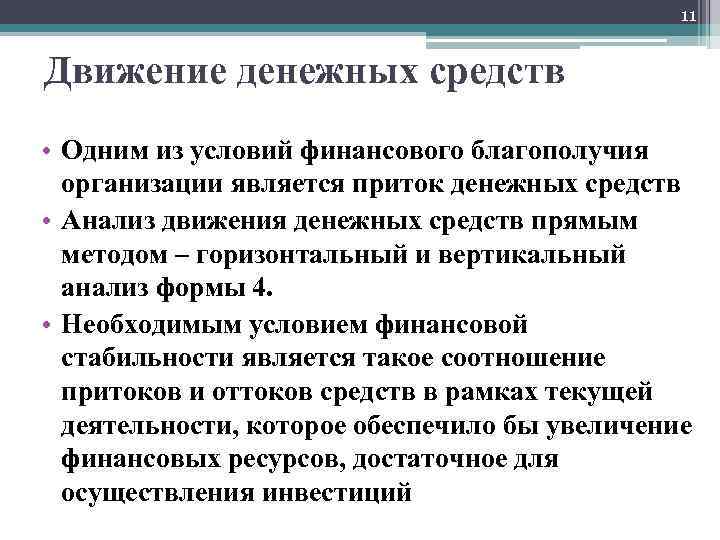 11

Движение денежных средств

• Одним из условий финансового благополучия организации является приток денежных средств
• Анализ движения денежных средств прямым методом – горизонтальный и вертикальный анализ формы 4.
• Необходимым условием финансовой стабильности является такое соотношение притоков и оттоков средств в рамках текущей деятельности, которое обеспечило бы увеличение финансовых ресурсов, достаточное для осуществления инвестиций